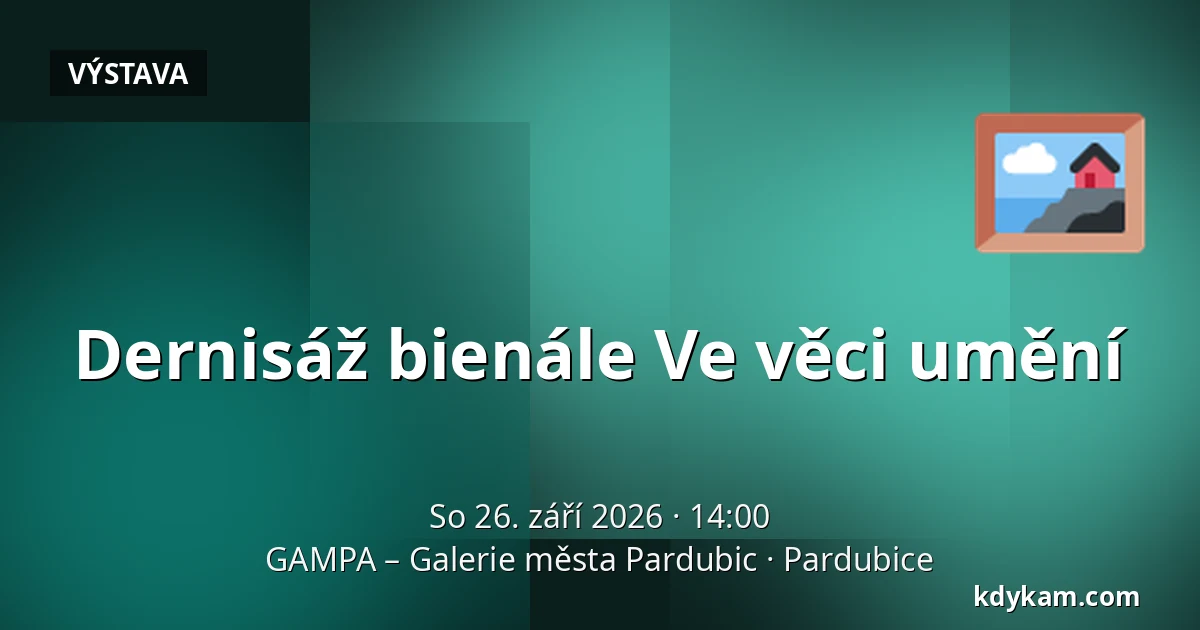 VÝSTAVA

Dernisáž bienále Ve věci umění

So 26. září 2026 · 14:00
GAMPA – Galerie města Pardubic · Pardubice

kdykam.com